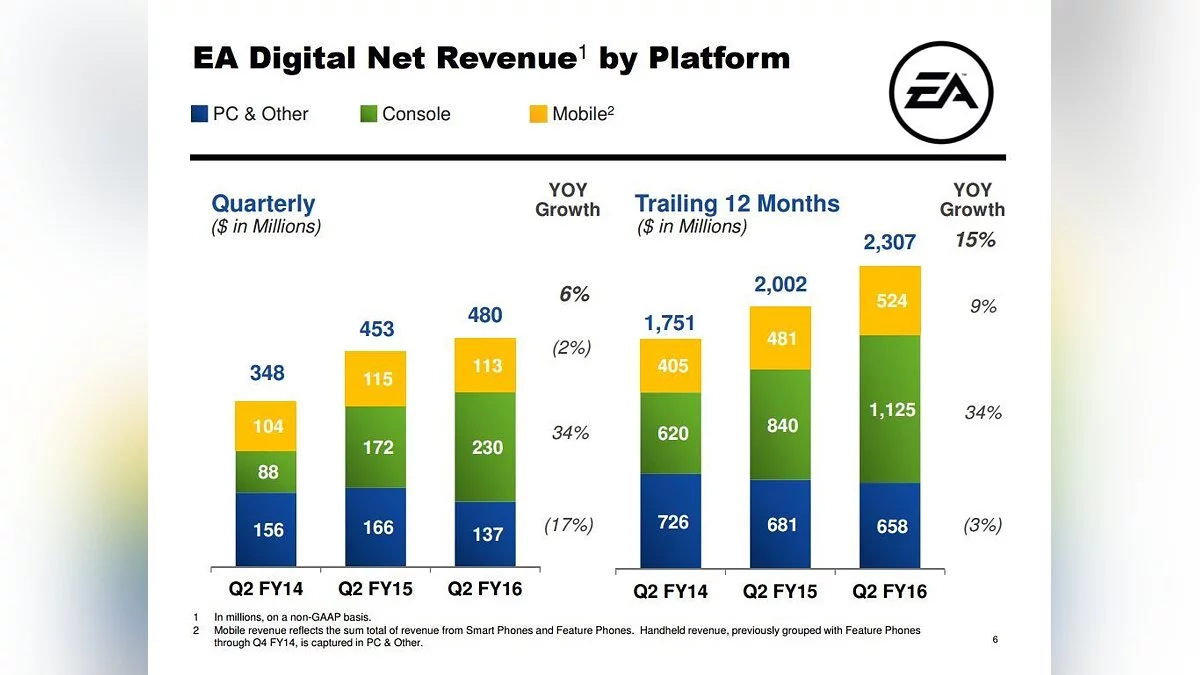 EA Digital Net Revenue$^1$ by Platform

EA

PC & Other Console Mobile$^2$

Quarterly
($ in Millions)

YOY Growth

348
104
88
156
Q2 FY14

453
115
172
166
Q2 FY15

480
113
230
137
Q2 FY16

6%
(2%)
34%
(17%)

Trailing 12 Months
($ in Millions)

YOY Growth

1,751
405
620
726
Q2 FY14

2,002
481
840
681
Q2 FY15

2,307
524
1,125
658
Q2 FY16

15%
9%
34%
(3%)

1 In millions, on a non-GAAP basis.
2 Mobile revenue reflects the sum total of revenue from Smart Phones and Feature Phones. Handheld revenue, previously grouped with Feature Phones through Q4 FY14, is captured in PC & Other.

6